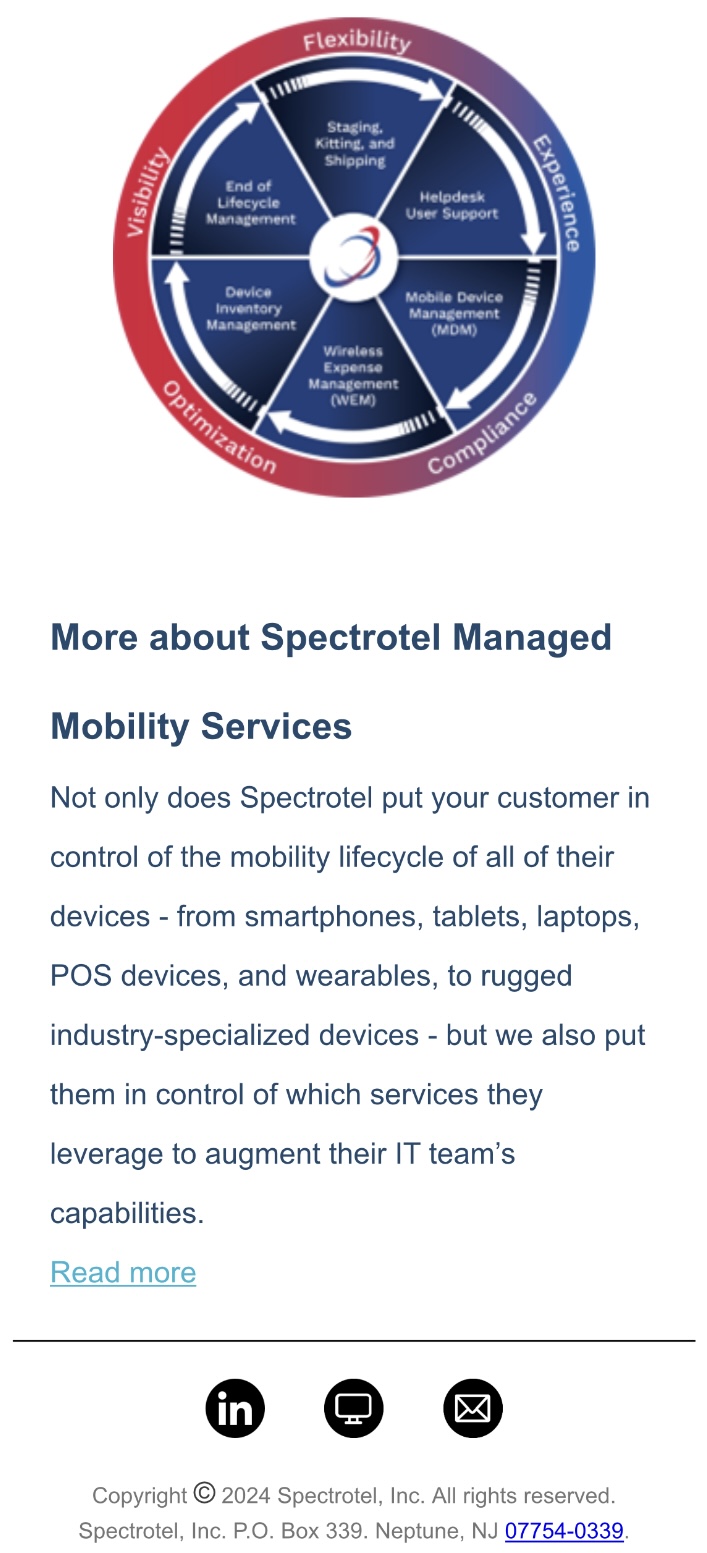 Flexibility

Experience

Compliance

Optimization

Visibility

Staging, Kitting, and Shipping

Helpdesk User Support

Mobile Device Management (MDM)

Wireless Expense Management (WEM)

Device Inventory Management

End of Lifecycle Management

More about Spectrotel Managed Mobility Services

Not only does Spectrotel put your customer in control of the mobility lifecycle of all of their devices - from smartphones, tablets, laptops, POS devices, and wearables, to rugged industry-specialized devices - but we also put them in control of which services they leverage to augment their IT team's capabilities.

Read more

Copyright © 2024 Spectrotel, Inc. All rights reserved.
Spectrotel, Inc. P.O. Box 339. Neptune, NJ 07754-0339.